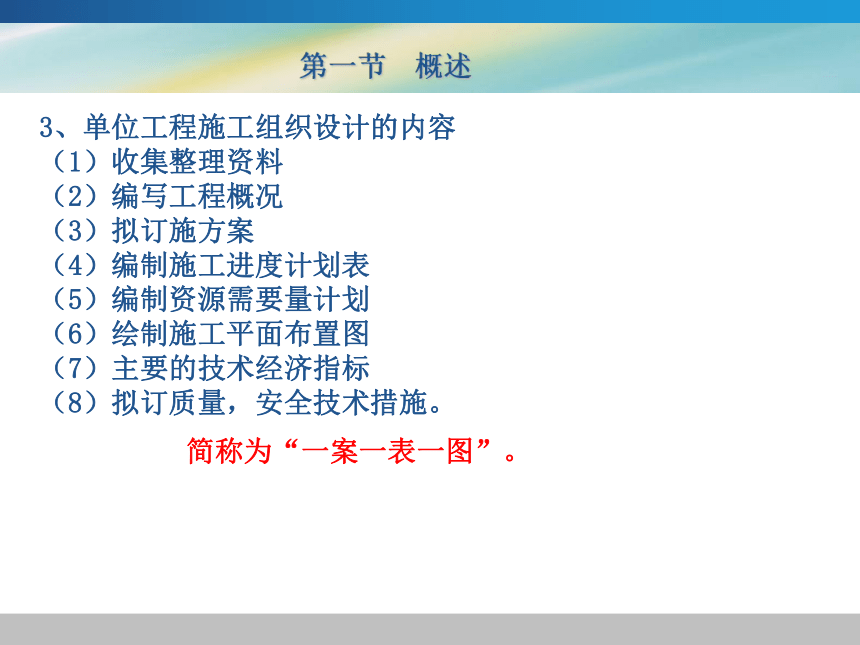 第一节　概述

3、单位工程施工组织设计的内容
（1）收集整理资料
（2）编写工程概况
（3）拟订施方案
（4）编制施工进度计划表
（5）编制资源需要量计划
（6）绘制施工平面布置图
（7）主要的技术经济指标
（8）拟订质量，安全技术措施。

简称为“一案一表一图”。